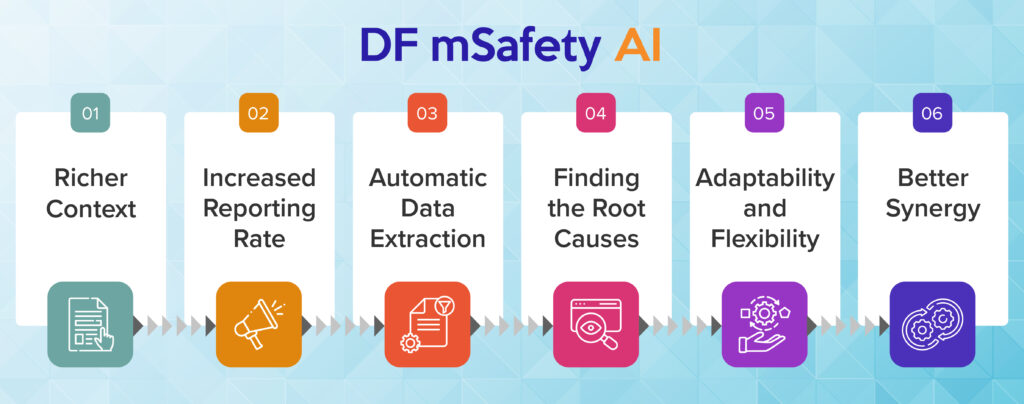 DF mSafety AI

01
Richer Context

02
Increased Reporting Rate

03
Automatic Data Extraction

04
Finding the Root Causes

05
Adaptability and Flexibility

06
Better Synergy